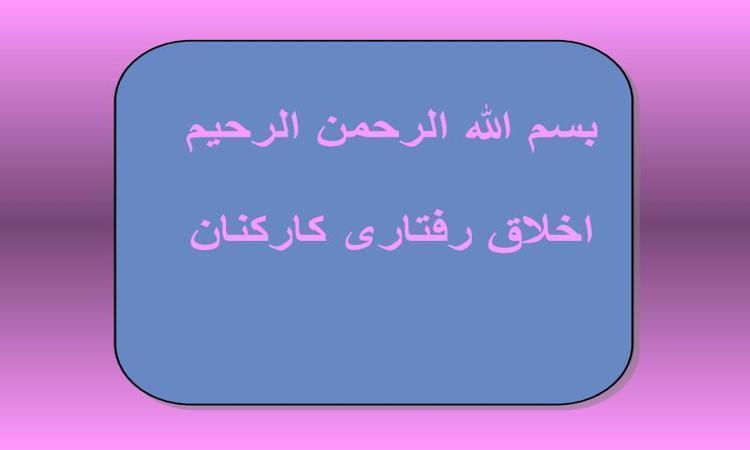 بسم الله الرحمن الرحیم

اخلاق رفتاری کارکنان